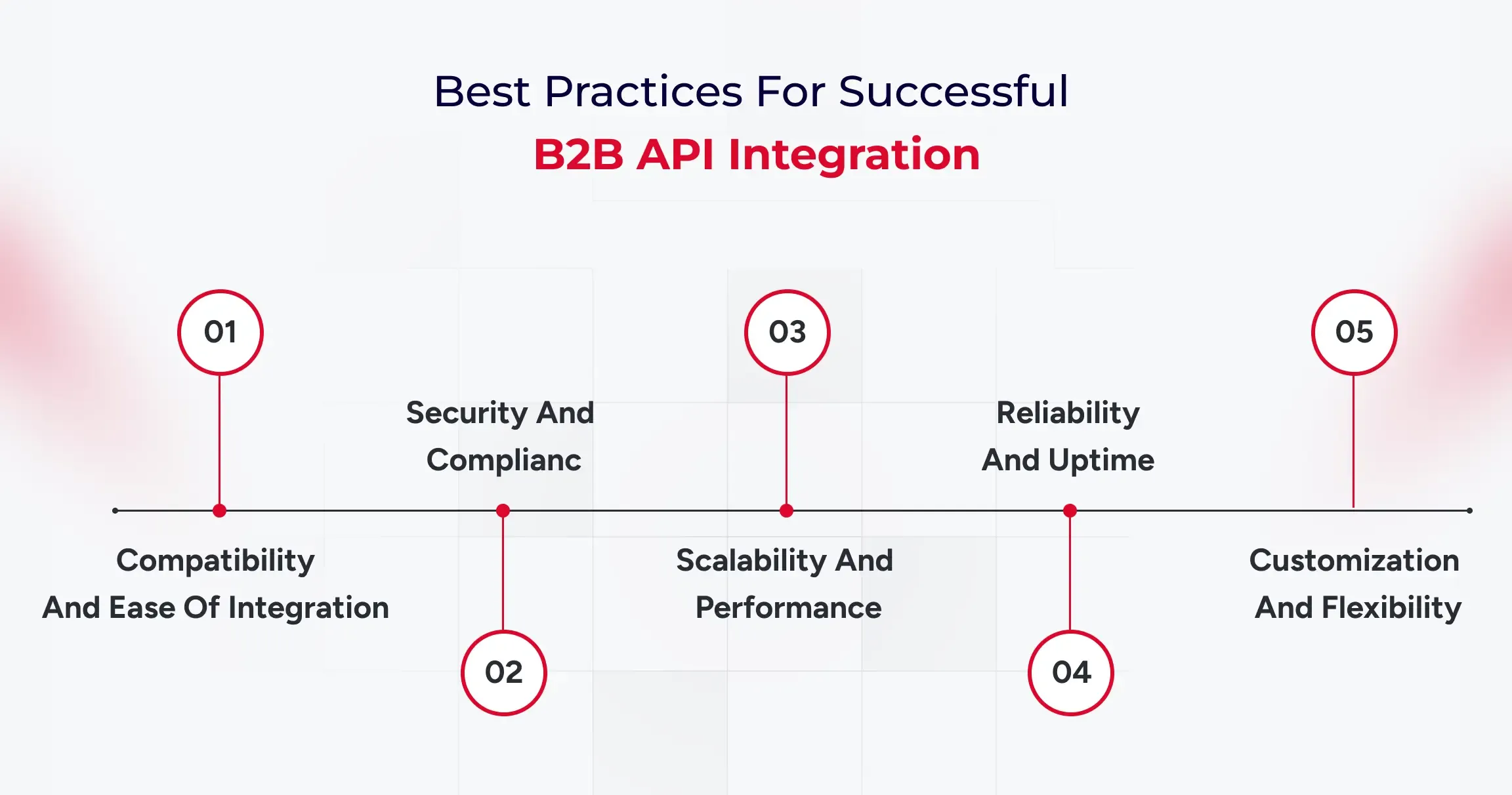 Best Practices For Successful
B2B API Integration

01
Compatibility And Ease Of Integration

02
Security And Complianc

03
Scalability And Performance

04
Reliability And Uptime

05
Customization And Flexibility